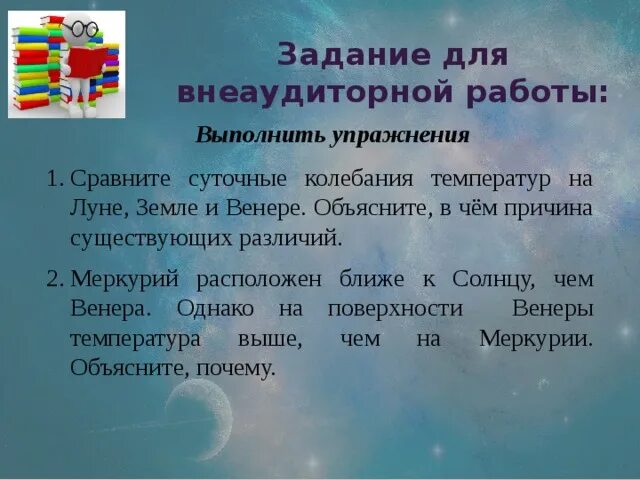 Задание для внеаудиторной работы:

Выполнить упражнения

1. Сравните суточные колебания температур на Луне, Земле и Венере. Объясните, в чём причина существующих различий.

2. Меркурий расположен ближе к Солнцу, чем Венера. Однако на поверхности Венеры температура выше, чем на Меркурии. Объясните, почему.